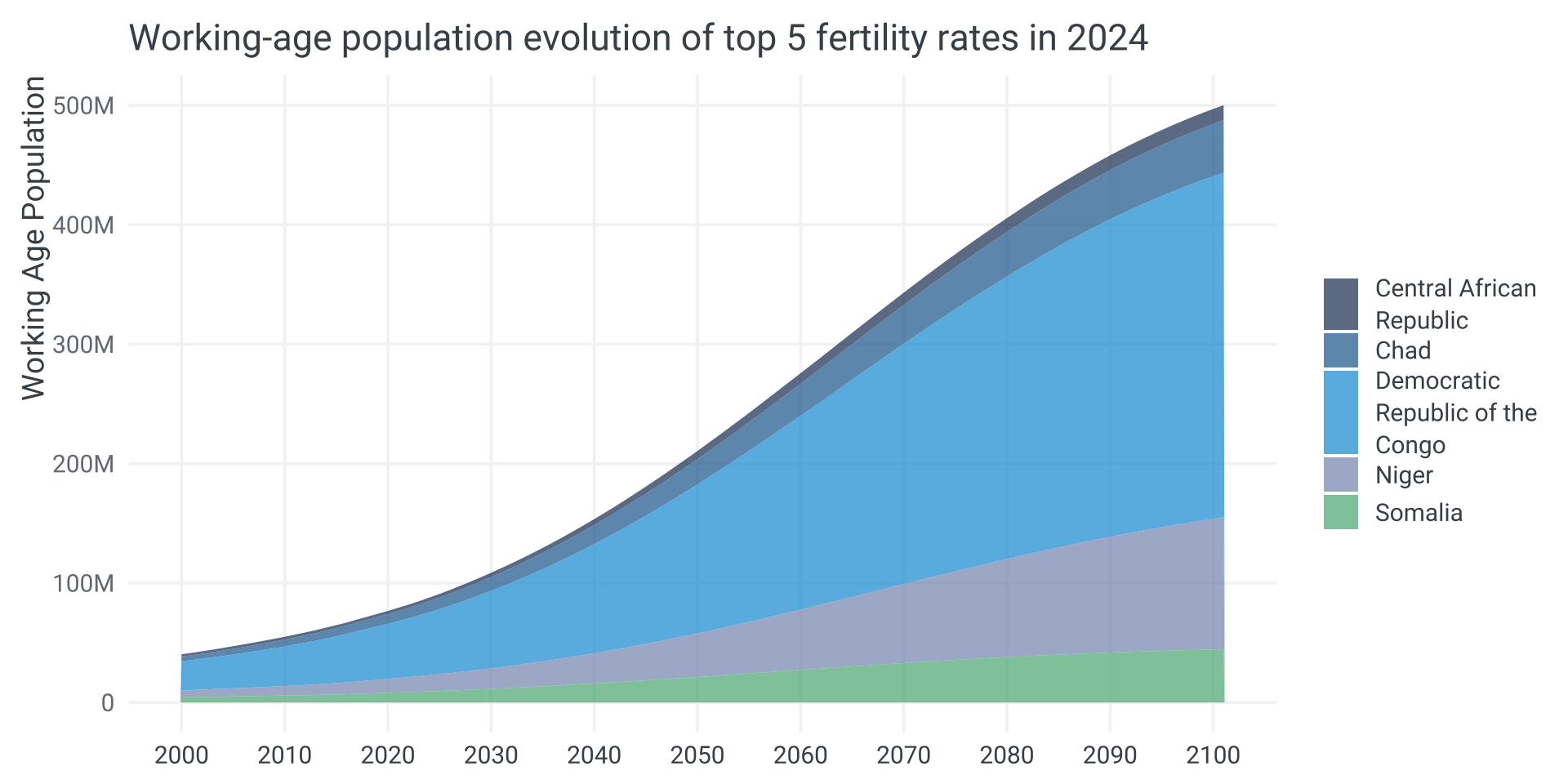 Working-age population evolution of top 5 fertility rates in 2024

Working Age Population

500M
400M
300M
200M
100M
0

2000 2010 2020 2030 2040 2050 2060 2070 2080 2090 2100

Central African Republic
Chad
Democratic Republic of the Congo
Niger
Somalia